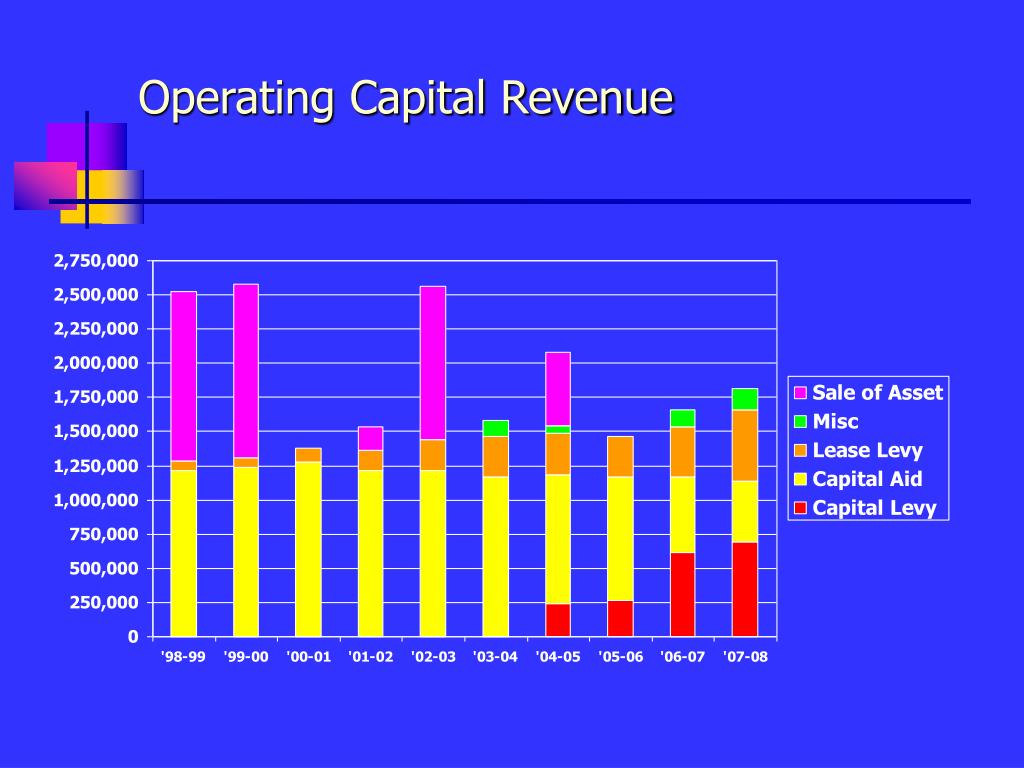 Operating Capital Revenue

2,750,000
2,500,000
2,250,000
2,000,000
1,750,000
1,500,000
1,250,000
1,000,000
750,000
500,000
250,000
0

'98-99 '99-00 '00-01 '01-02 '02-03 '03-04 '04-05 '05-06 '06-07 '07-08

Sale of Asset
Misc
Lease Levy
Capital Aid
Capital Levy